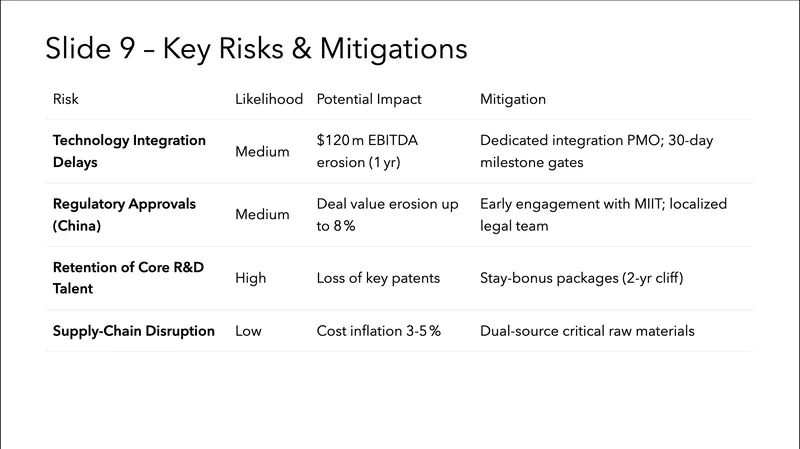 Slide 9 – Key Risks & Mitigations

| Risk | Likelihood | Potential Impact | Mitigation |
|---|---|---|---|
| **Technology Integration Delays** | Medium | \$120 m EBITDA erosion (1 yr) | Dedicated integration PMO; 30-day milestone gates |
| **Regulatory Approvals (China)** | Medium | Deal value erosion up to 8 % | Early engagement with MIIT; localized legal team |
| **Retention of Core R&D Talent** | High | Loss of key patents | Stay-bonus packages (2-yr cliff) |
| **Supply-Chain Disruption** | Low | Cost inflation 3-5 % | Dual-source critical raw materials |